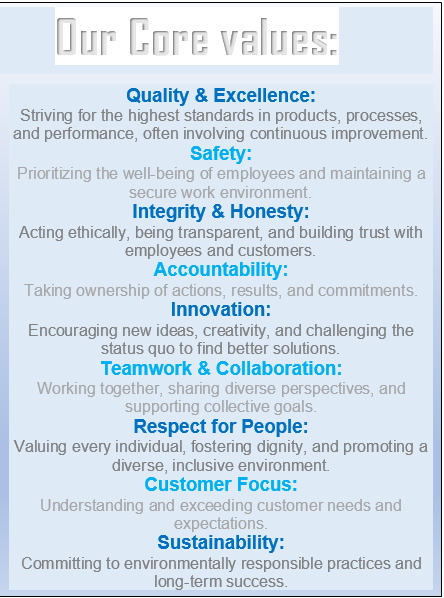 Our Core values:

Quality & Excellence:
Striving for the highest standards in products, processes, and performance, often involving continuous improvement.

Safety:
Prioritizing the well-being of employees and maintaining a secure work environment.

Integrity & Honesty:
Acting ethically, being transparent, and building trust with employees and customers.

Accountability:
Taking ownership of actions, results, and commitments.

Innovation:
Encouraging new ideas, creativity, and challenging the status quo to find better solutions.

Teamwork & Collaboration:
Working together, sharing diverse perspectives, and supporting collective goals.

Respect for People:
Valuing every individual, fostering dignity, and promoting a diverse, inclusive environment.

Customer Focus:
Understanding and exceeding customer needs and expectations.

Sustainability:
Committing to environmentally responsible practices and long-term success.